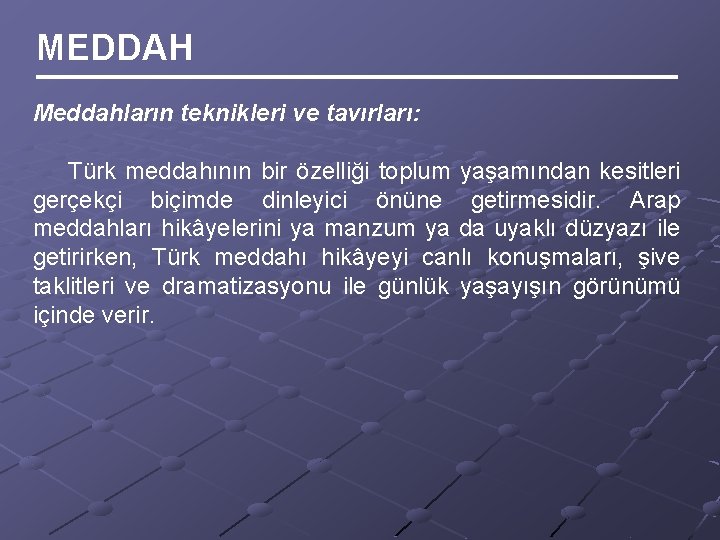 MEDDAH

Meddahların teknikleri ve tavırları:

Türk meddahının bir özelliği toplum yaşamından kesitleri gerçekçi biçimde dinleyici önüne getirmesidir. Arap meddahları hikâyelerini ya manzum ya da uyaklı düzyazı ile getirirken, Türk meddahı hikâyeyi canlı konuşmaları, şive taklitleri ve dramatizasyonu ile günlük yaşayışın görünümü içinde verir.